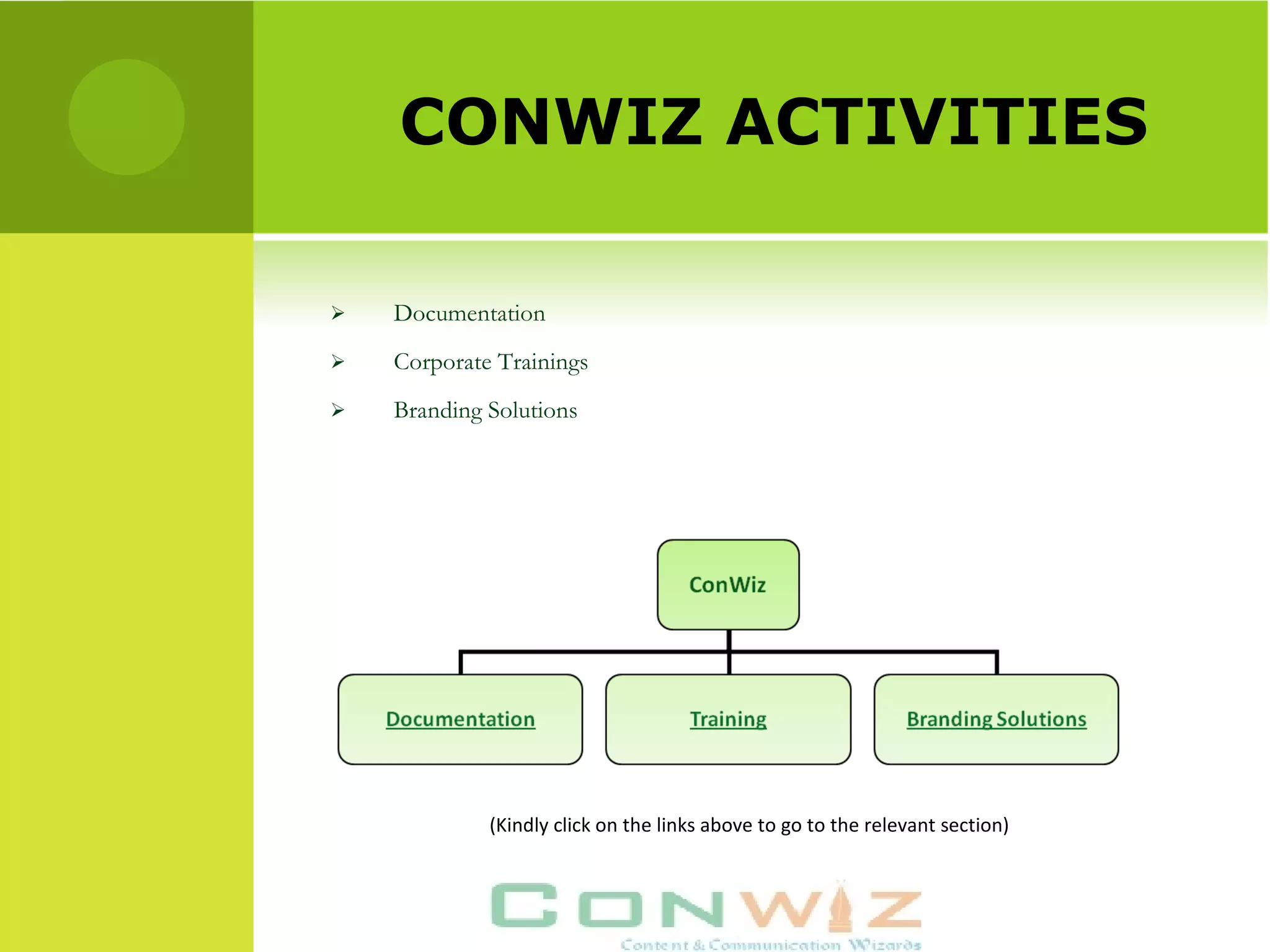 CONWIZ ACTIVITIES

➢ Documentation

➢ Corporate Trainings

➢ Branding Solutions

ConWiz

Documentation

Training

Branding Solutions

(Kindly click on the links above to go to the relevant section)

CONWIZ

Content & Communication Wizards